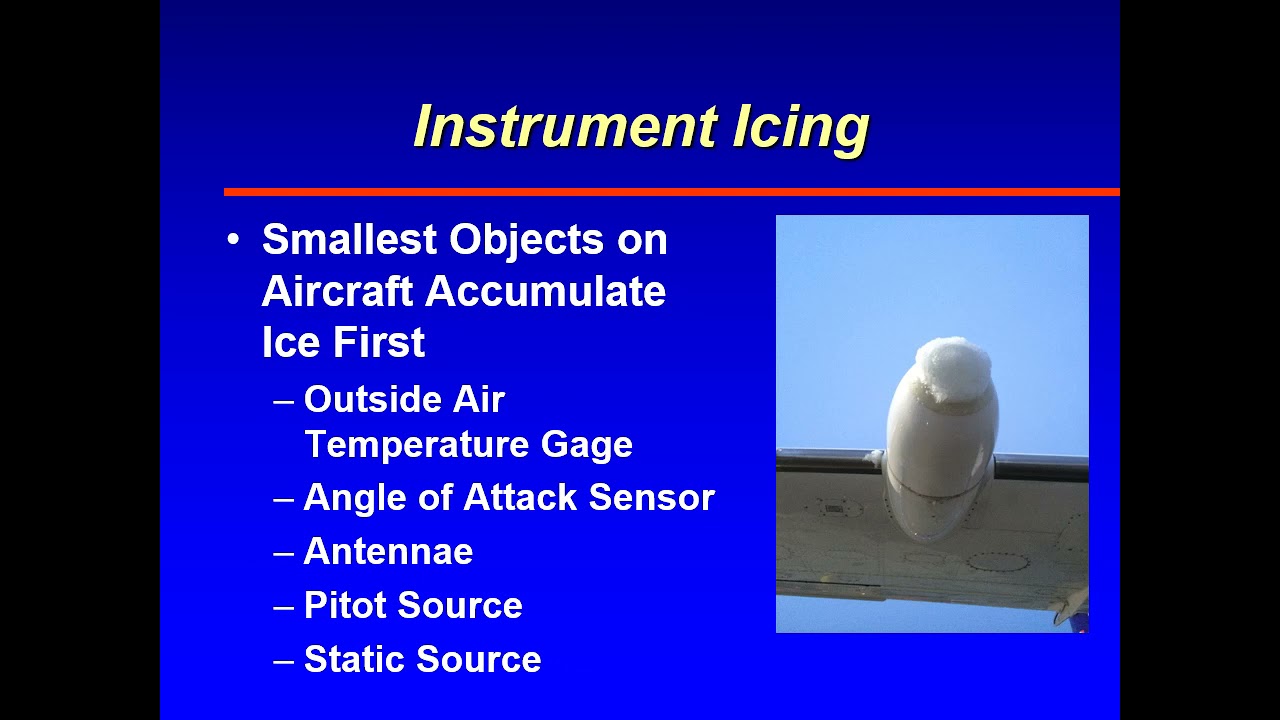 Instrument Icing

• Smallest Objects on Aircraft Accumulate Ice First
– Outside Air Temperature Gage
– Angle of Attack Sensor
– Antennae
– Pitot Source
– Static Source